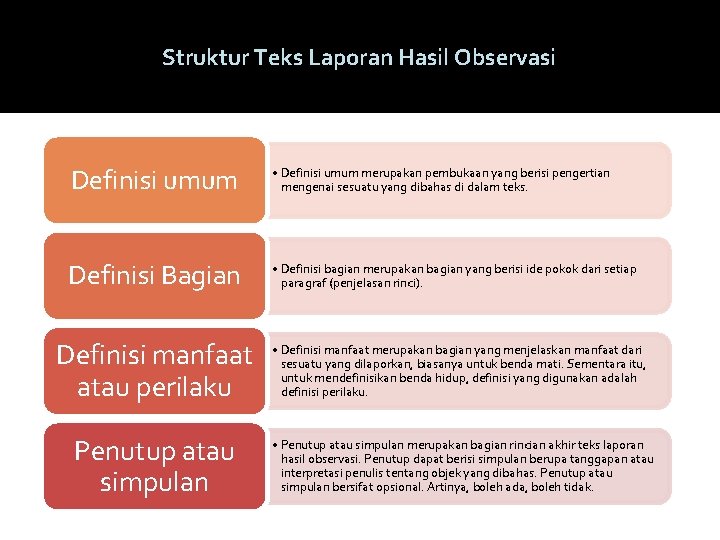 Struktur Teks Laporan Hasil Observasi

Definisi umum

• Definisi umum merupakan pembukaan yang berisi pengertian mengenai sesuatu yang dibahas di dalam teks.

Definisi Bagian

• Definisi bagian merupakan bagian yang berisi ide pokok dari setiap paragraf (penjelasan rinci).

Definisi manfaat atau perilaku

• Definisi manfaat merupakan bagian yang menjelaskan manfaat dari sesuatu yang dilaporkan, biasanya untuk benda mati. Sementara itu, untuk mendefinisikan benda hidup, definisi yang digunakan adalah definisi perilaku.

Penutup atau simpulan

• Penutup atau simpulan merupakan bagian rincian akhir teks laporan hasil observasi. Penutup dapat berisi simpulan berupa tanggapan atau interpretasi penulis tentang objek yang dibahas. Penutup atau simpulan bersifat opsional. Artinya, boleh ada, boleh tidak.